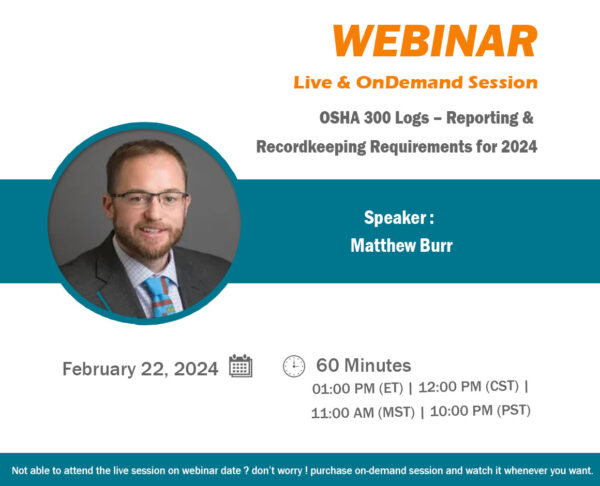 WEBINAR

Live & OnDemand Session

OSHA 300 Logs – Reporting & Recordkeeping Requirements for 2024

Speaker :
Matthew Burr

February 22, 2024

60 Minutes
01:00 PM (ET) | 12:00 PM (CST) | 11:00 AM (MST) | 10:00 PM (PST)

Not able to attend the live session on webinar date ? don't worry ! purchase on-demand session and watch it whenever you want.